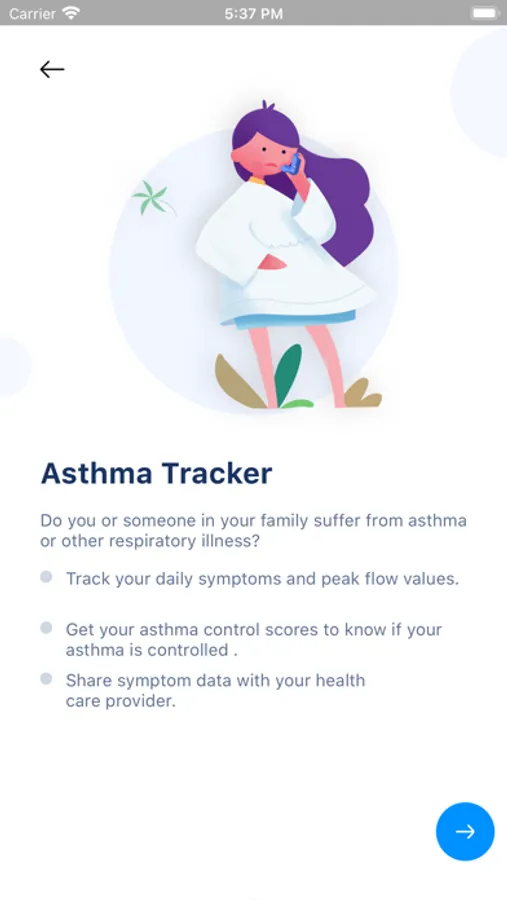 Carrier 5:37 PM

Asthma Tracker

Do you or someone in your family suffer from asthma or other respiratory illness?

Track your daily symptoms and peak flow values.

Get your asthma control scores to know if your asthma is controlled .

Share symptom data with your health care provider.